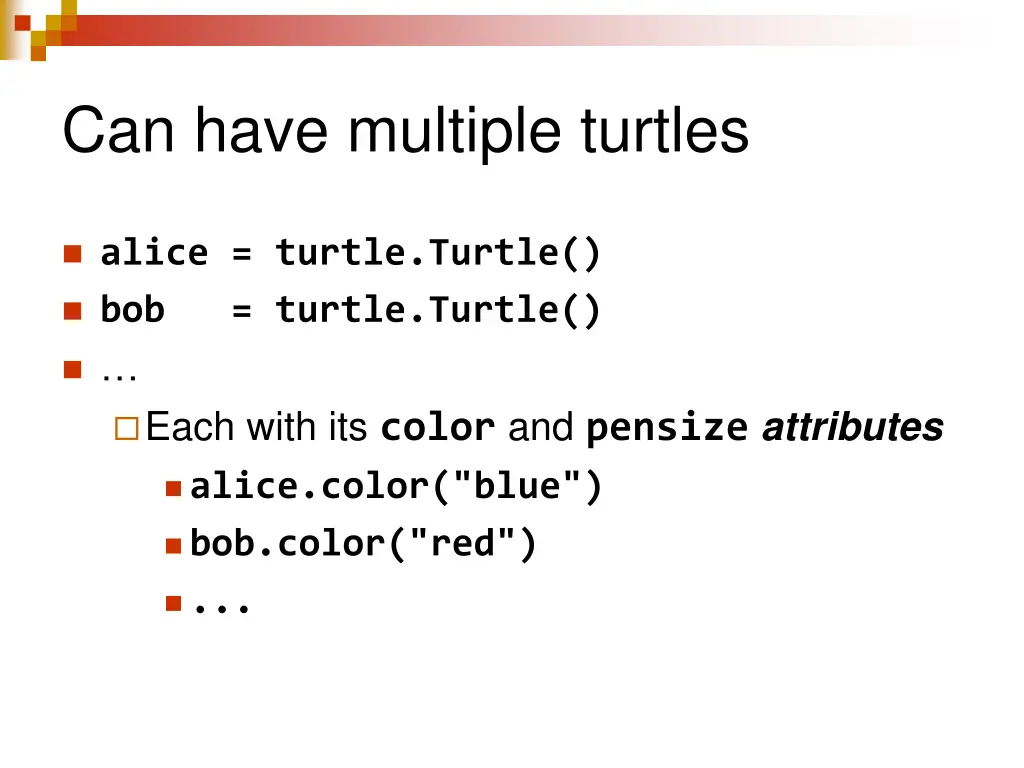 Can have multiple turtles

alice = turtle.Turtle()

bob = turtle.Turtle()

…

Each with its color and pensize attributes

alice.color("blue")

bob.color("red")

...